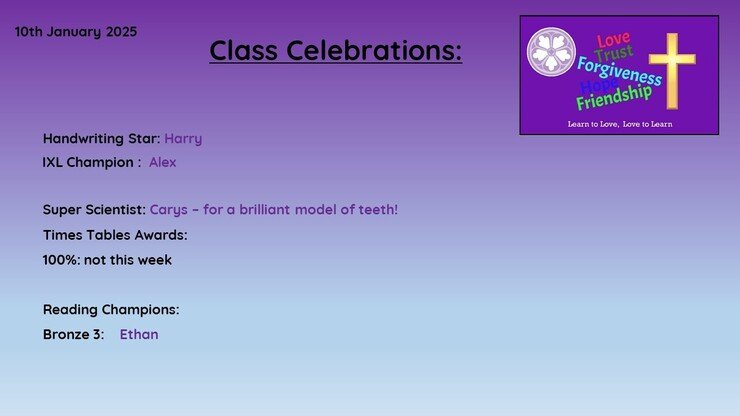 10th January 2025

Class Celebrations:

Love
Trust
Forgiveness
Hope
Friendship

Learn to Love, Love to Learn

Handwriting Star: Harry
IXL Champion : Alex

Super Scientist: Carys – for a brilliant model of teeth!
Times Tables Awards:
100%: not this week

Reading Champions:
Bronze 3: Ethan